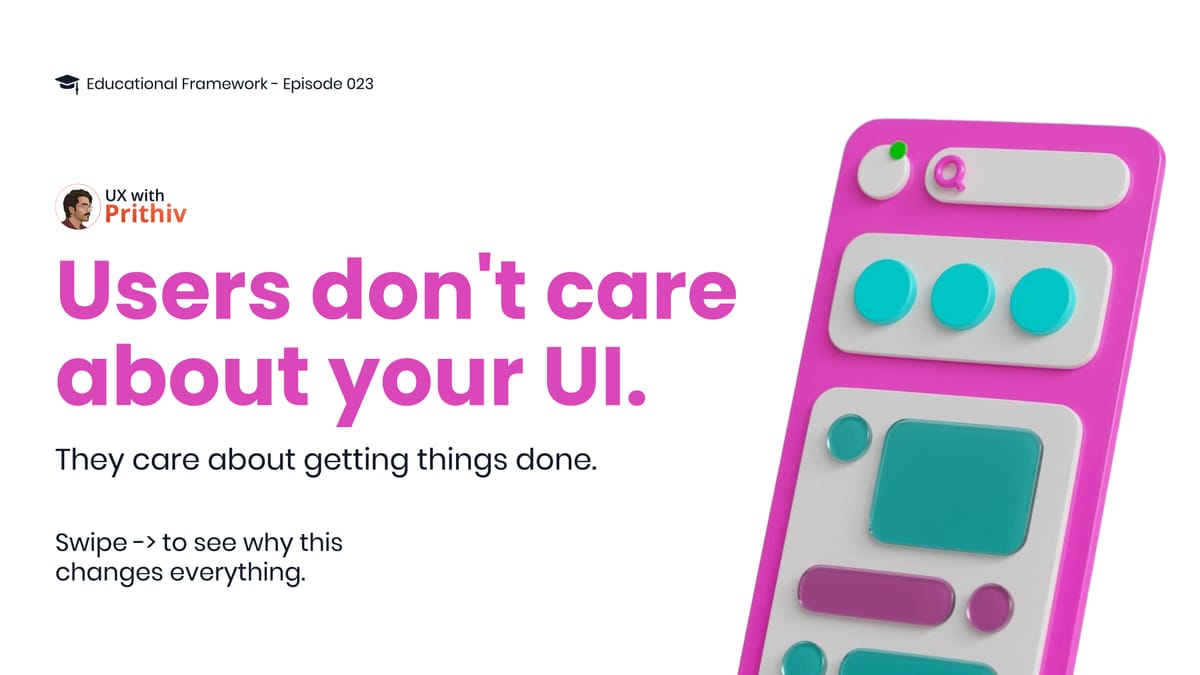 Educational Framework - Episode 023

UX with
Prithiv

Users don't care about your UI.

They care about getting things done.

Swipe -> to see why this changes everything.